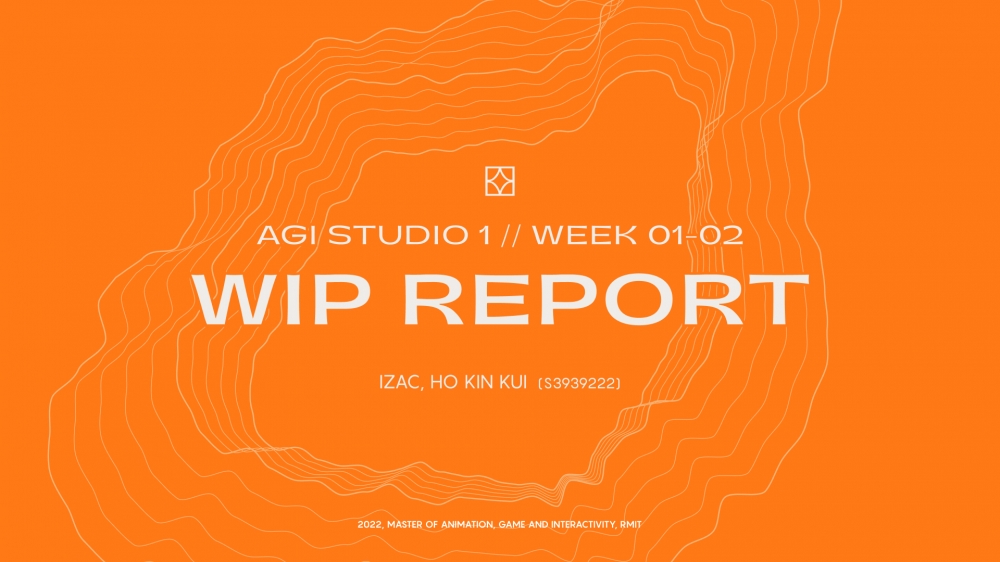 AGI STUDIO 1 // WEEK 01-02

WIP REPORT

IZAC, HO KIN KUI (S3939222)

2022, MASTER OF ANIMATION, GAME AND INTERACTIVITY, RMIT